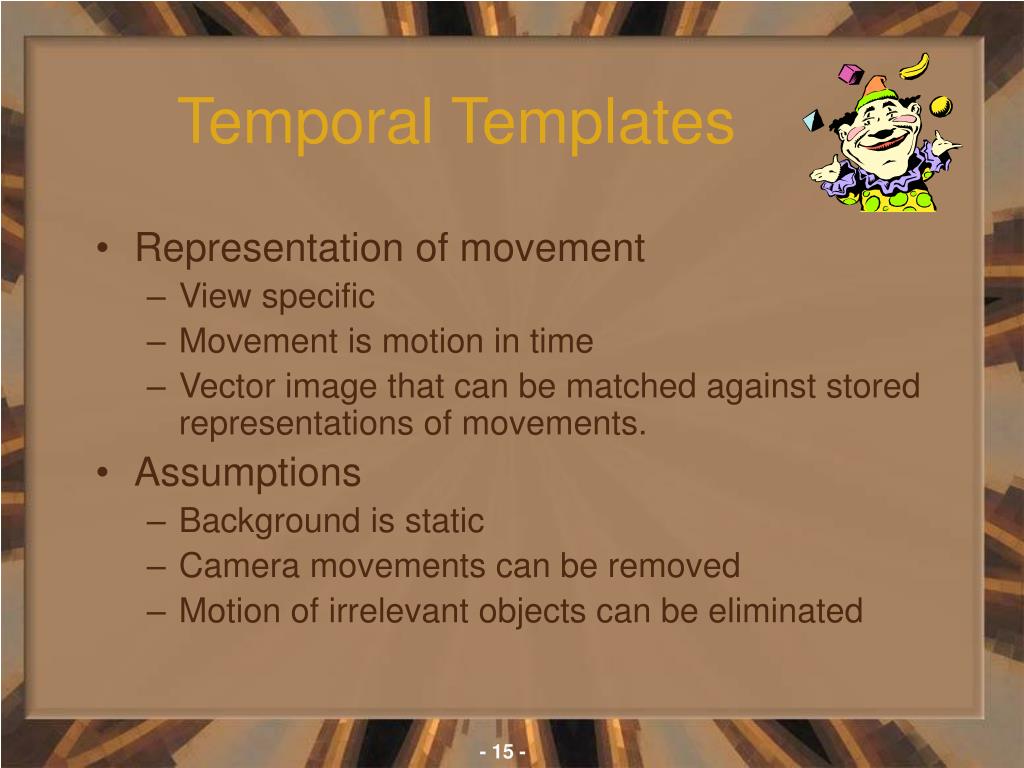 Temporal Templates

• Representation of movement
 – View specific
 – Movement is motion in time
 – Vector image that can be matched against stored representations of movements.
• Assumptions
 – Background is static
 – Camera movements can be removed
 – Motion of irrelevant objects can be eliminated

- 15 -